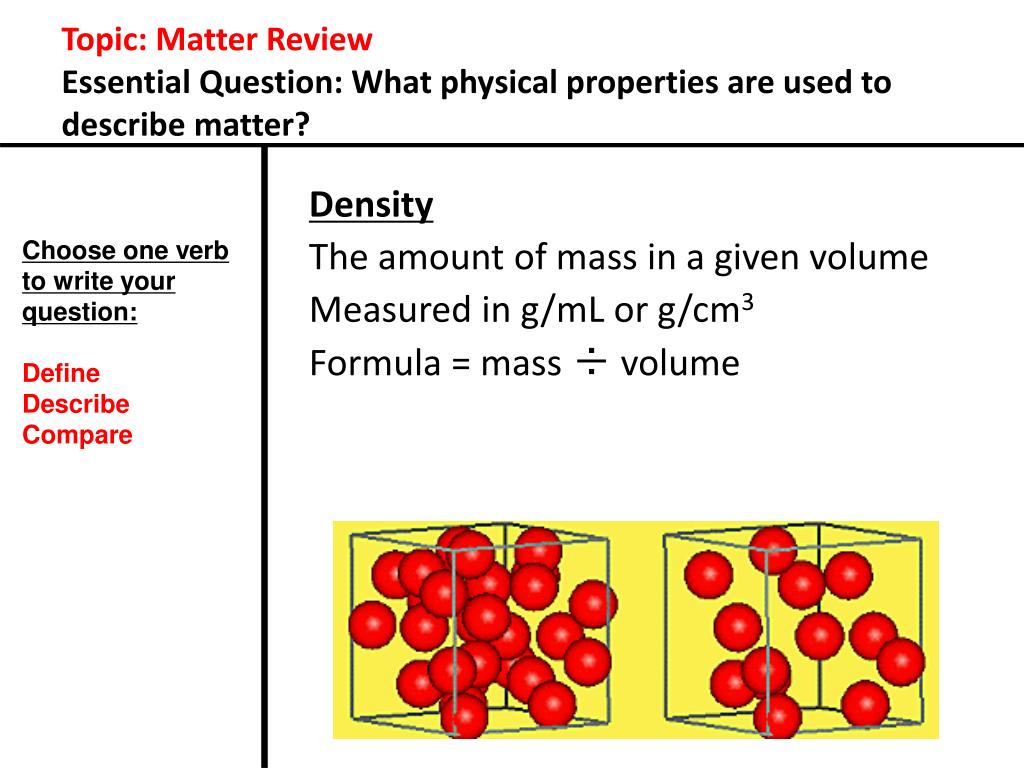 Topic: Matter Review
Essential Question: What physical properties are used to describe matter?

Choose one verb to write your question:

Define
Describe
Compare

Density
The amount of mass in a given volume
Measured in g/mL or g/cm$^3$
Formula = mass $\div$ volume